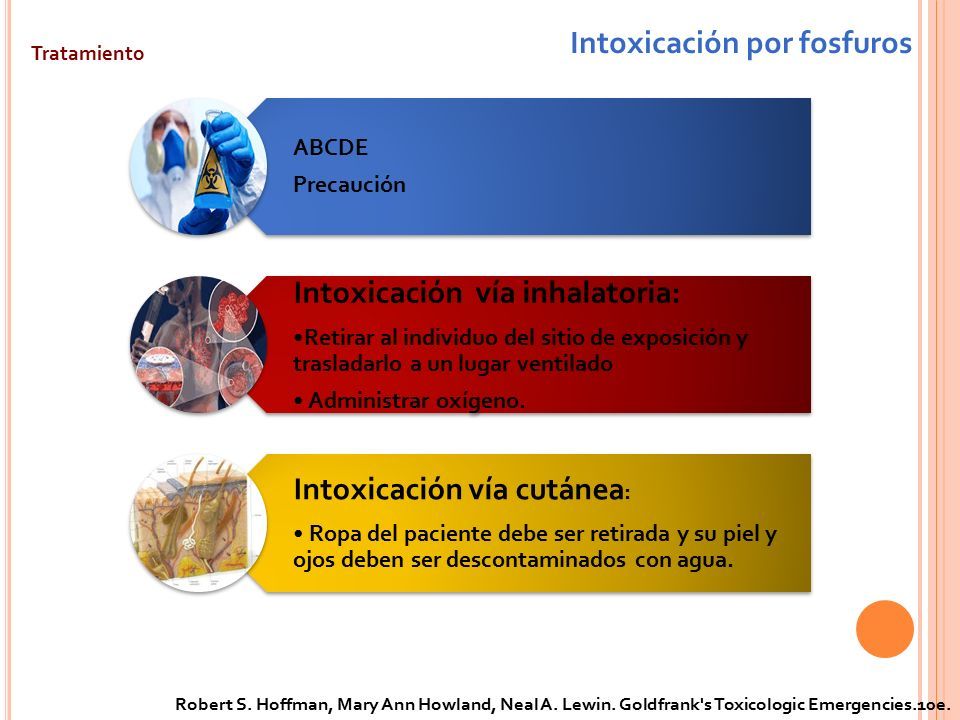 Tratamiento

Intoxicación por fosfuros

ABCDE
Precaución

Intoxicación vía inhalatoria:

•Retirar al individuo del sitio de exposición y trasladarlo a un lugar ventilado

• Administrar oxígeno.

Intoxicación vía cutánea:

• Ropa del paciente debe ser retirada y su piel y ojos deben ser descontaminados con agua.

Robert S. Hoffman, Mary Ann Howland, Neal A. Lewin. Goldfrank's Toxicologic Emergencies.10e.